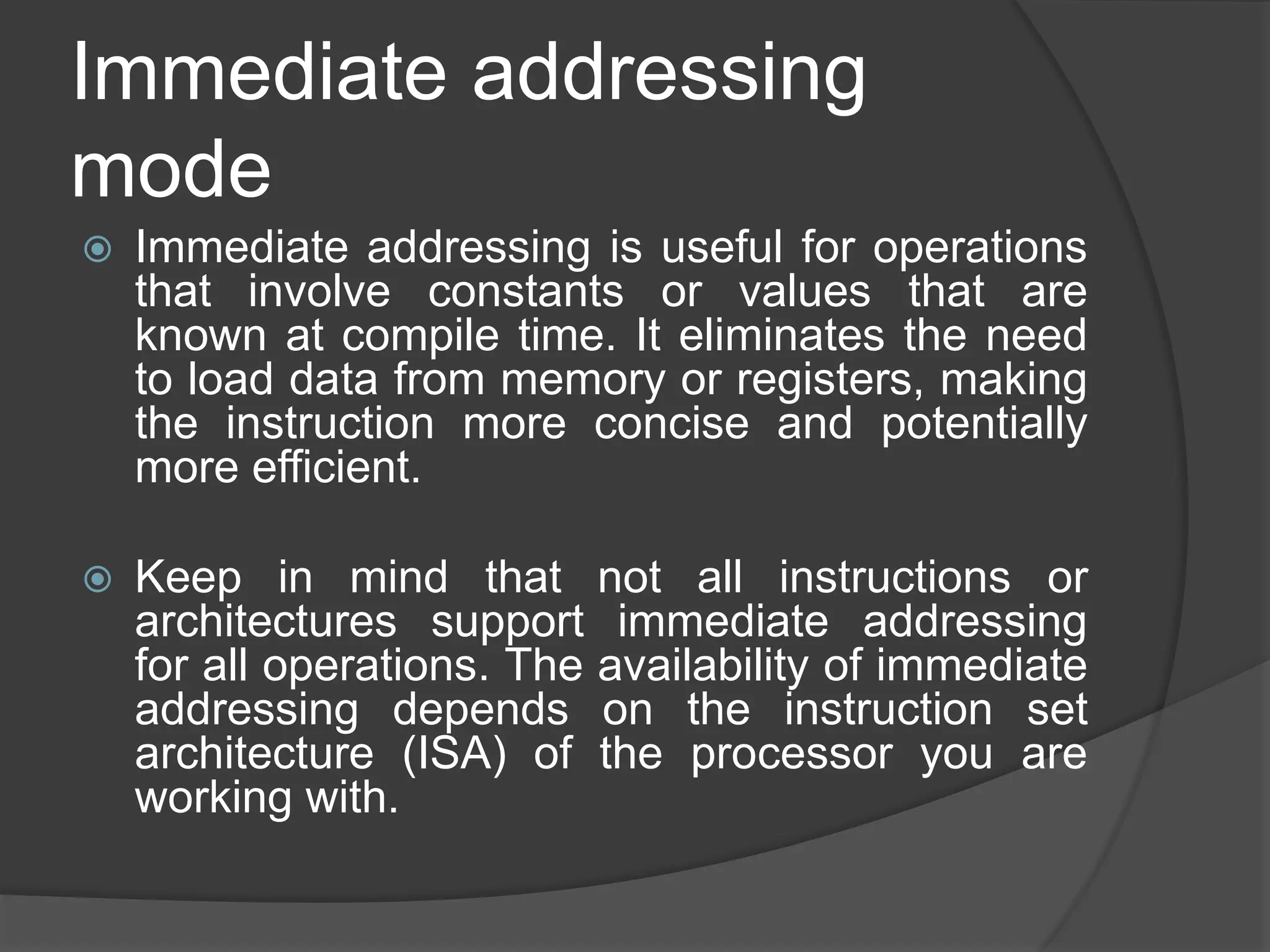 Immediate addressing mode

Immediate addressing is useful for operations that involve constants or values that are known at compile time. It eliminates the need to load data from memory or registers, making the instruction more concise and potentially more efficient.

Keep in mind that not all instructions or architectures support immediate addressing for all operations. The availability of immediate addressing depends on the instruction set architecture (ISA) of the processor you are working with.